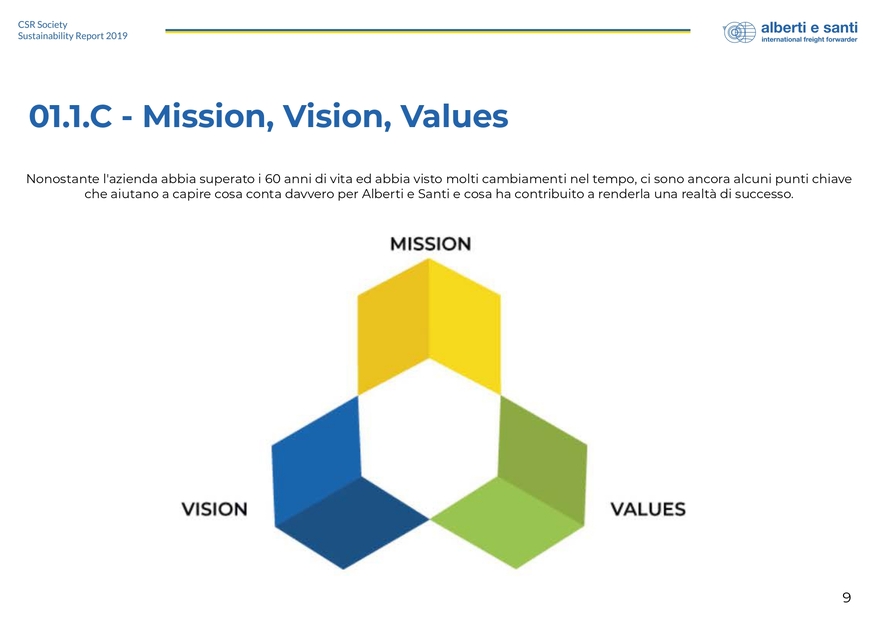 CSR Society
Sustainability Report 2019

alberti e santi
international freight forwarder

01.1.C - Mission, Vision, Values

Nonostante l'azienda abbia superato i 60 anni di vita ed abbia visto molti cambiamenti nel tempo, ci sono ancora alcuni punti chiave che aiutano a capire cosa conta davvero per Alberti e Santi e cosa ha contribuito a renderla una realtà di successo.

MISSION

VISION

VALUES

9